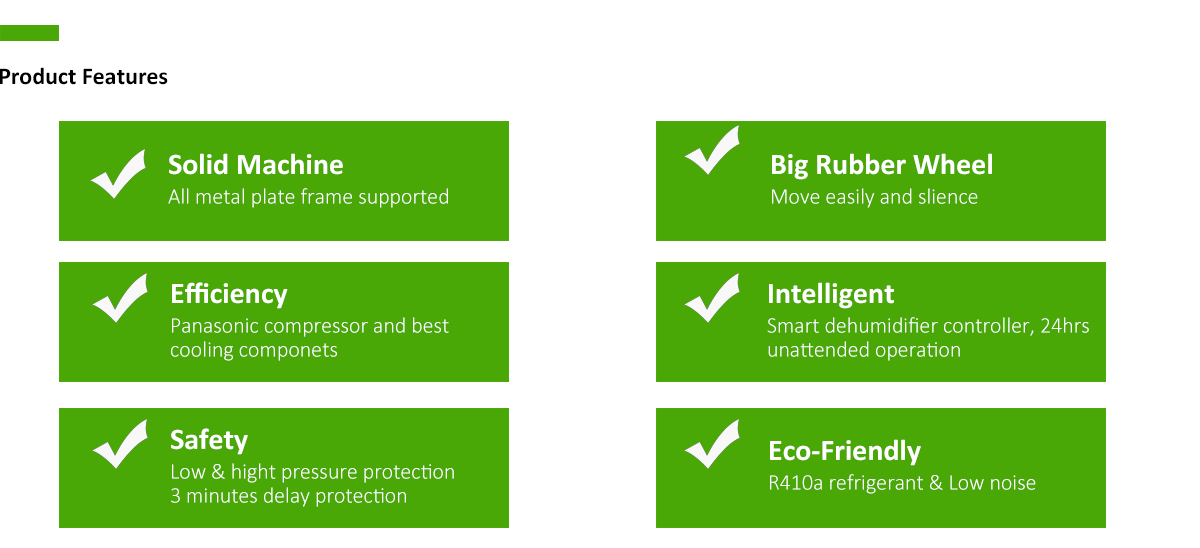 Product Features

Solid Machine
All metal plate frame supported

Efficiency
Panasonic compressor and best cooling componets

Safety
Low & hight pressure protection
3 minutes delay protection

Big Rubber Wheel
Move easily and slience

Intelligent
Smart dehumidifier controller, 24hrs unattended operation

Eco-Friendly
R410a refrigerant & Low noise